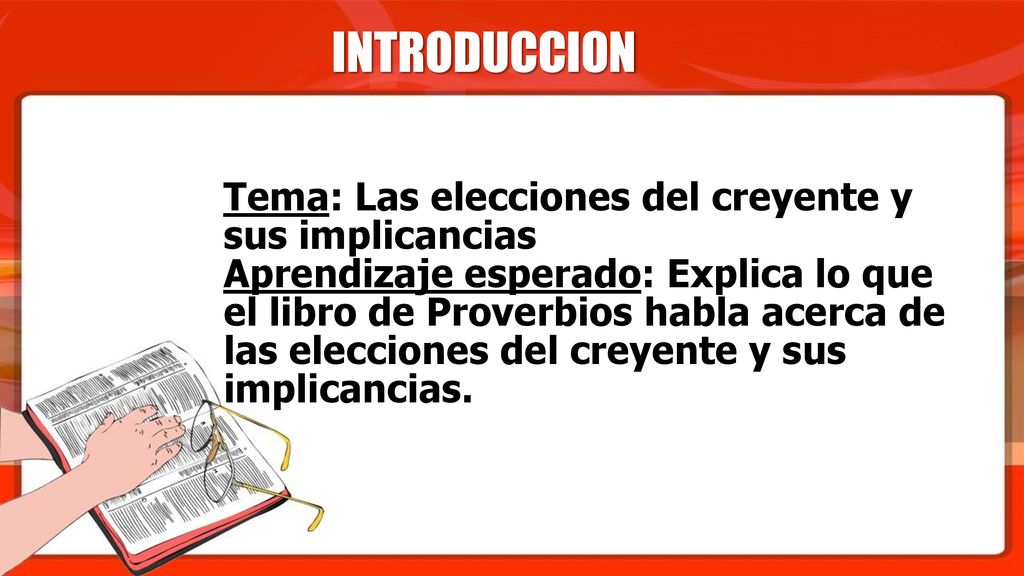 INTRODUCCION

Tema: Las elecciones del creyente y sus implicancias
Aprendizaje esperado: Explica lo que el libro de Proverbios habla acerca de las elecciones del creyente y sus implicancias.